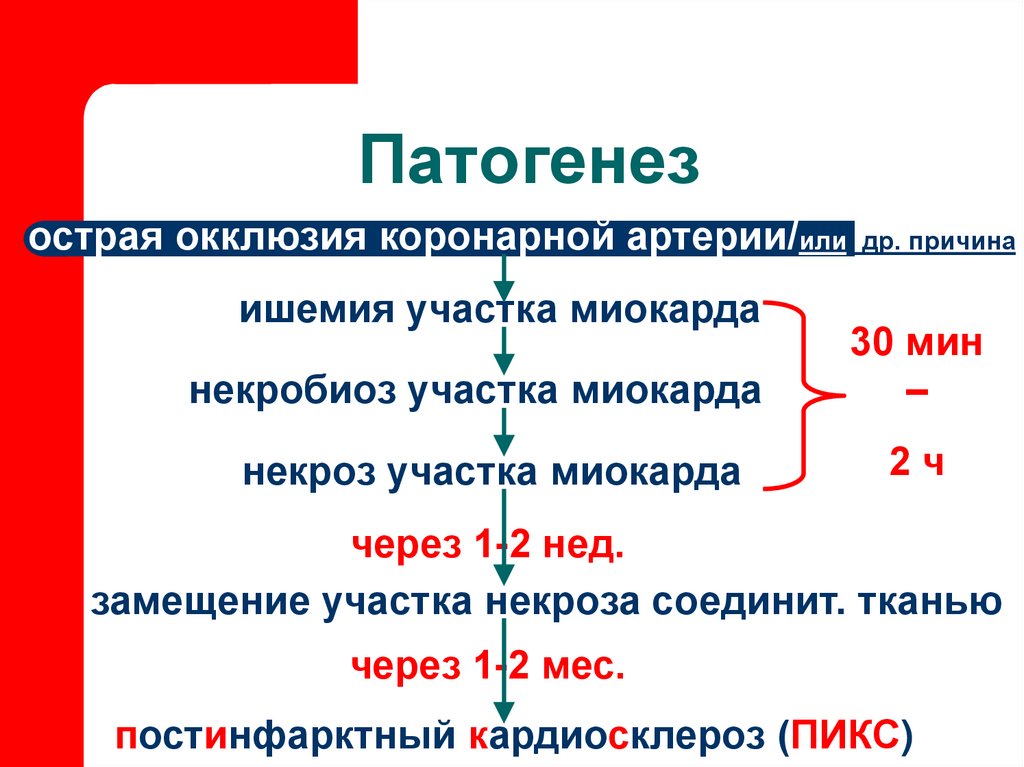 Патогенез

острая окклюзия коронарной артерии/или др. причина

ишемия участка миокарда

некробиоз участка миокарда

некроз участка миокарда

30 мин – 2 ч

через 1-2 нед.

замещение участка некроза соединит. тканью

через 1-2 мес.

постинфарктный кардиосклероз (ПИКС)